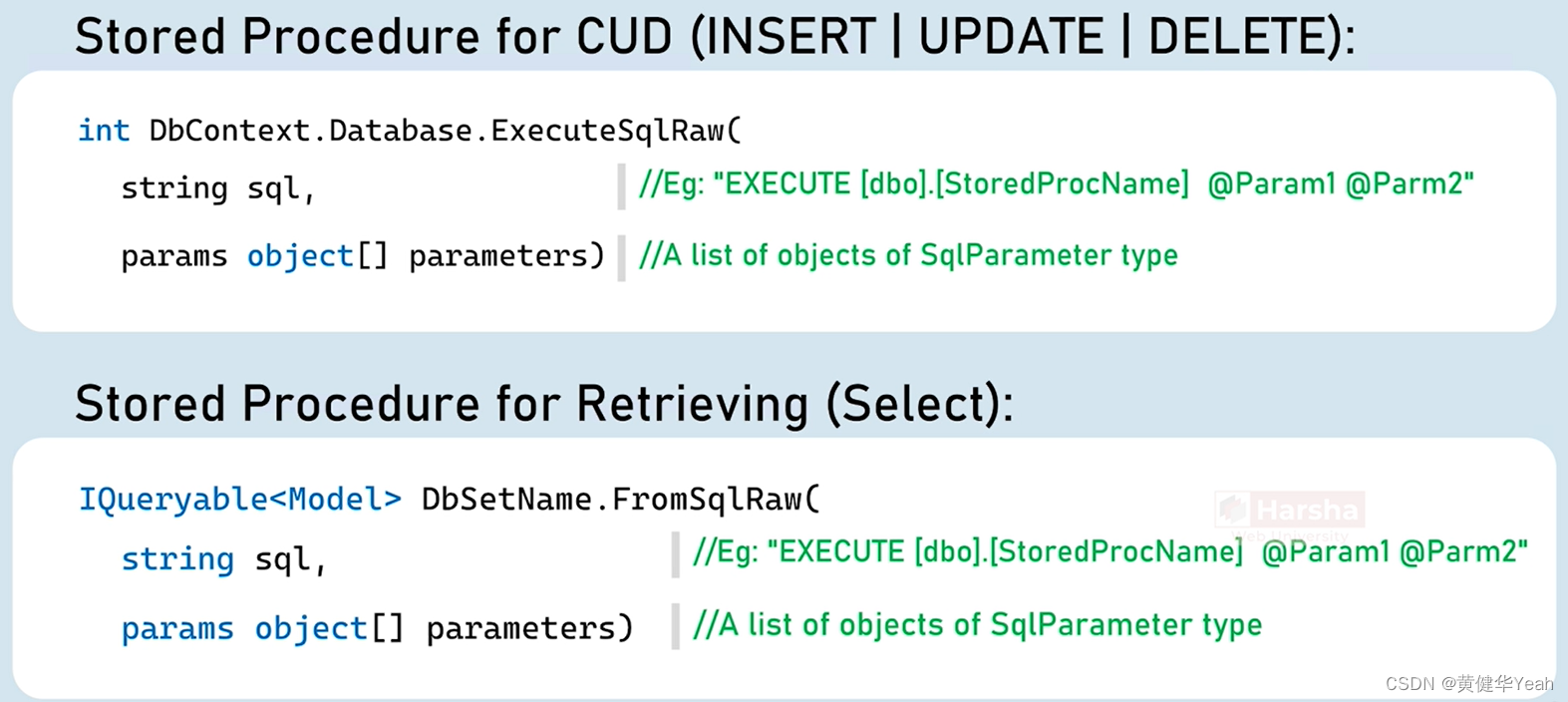 Stored Procedure for CUD (INSERT | UPDATE | DELETE):

int DbContext.Database.ExecuteSqlRaw(
string sql, //Eg: "EXECUTE [dbo].[StoredProcName] @Param1 @Parm2"
params object[] parameters) //A list of objects of SqlParameter type

Stored Procedure for Retrieving (Select):

IQueryable<Model> DbSetName.FromSqlRaw(
string sql, //Eg: "EXECUTE [dbo].[StoredProcName] @Param1 @Parm2"
params object[] parameters) //A list of objects of SqlParameter type

Harsha
Web University

CSDN @黄健华Yeah